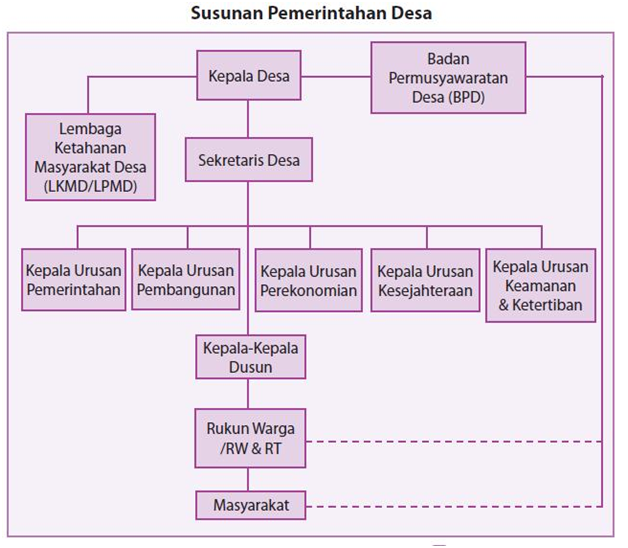 Susunan Pemerintahan Desa

Kepala Desa

Badan Permusyawaratan Desa (BPD)

Lembaga Ketahanan Masyarakat Desa (LKMD/LPMD)

Sekretaris Desa

Kepala Urusan Pemerintahan

Kepala Urusan Pembangunan

Kepala Urusan Perekonomian

Kepala Urusan Kesejahteraan

Kepala Urusan Keamanan & Ketertiban

Kepala-Kepala Dusun

Rukun Warga /RW & RT

Masyarakat